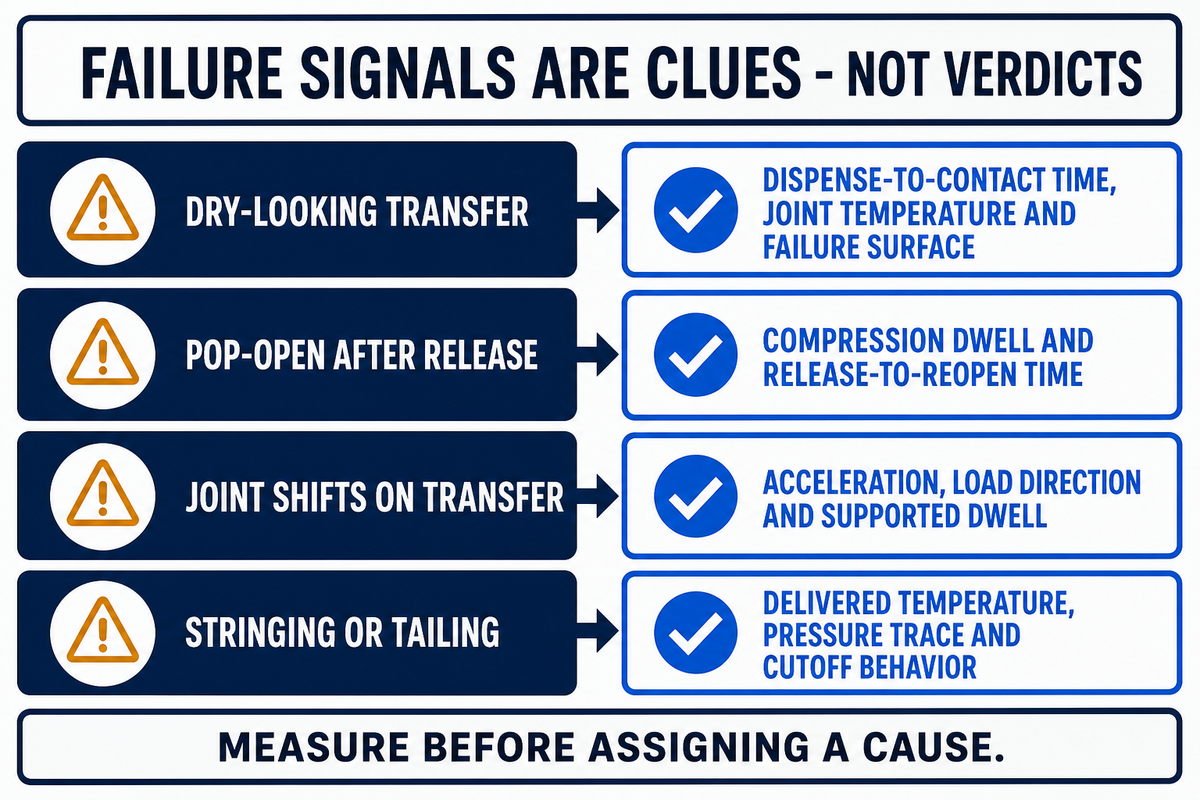 FAILURE SIGNALS ARE CLUES - NOT VERDICTS

DRY-LOOKING TRANSFER

DISPENSE-TO-CONTACT TIME, JOINT TEMPERATURE AND FAILURE SURFACE

POP-OPEN AFTER RELEASE

COMPRESSION DWELL AND RELEASE-TO-REOPEN TIME

JOINT SHIFTS ON TRANSFER

ACCELERATION, LOAD DIRECTION AND SUPPORTED DWELL

STRINGING OR TAILING

DELIVERED TEMPERATURE, PRESSURE TRACE AND CUTOFF BEHAVIOR

MEASURE BEFORE ASSIGNING A CAUSE.